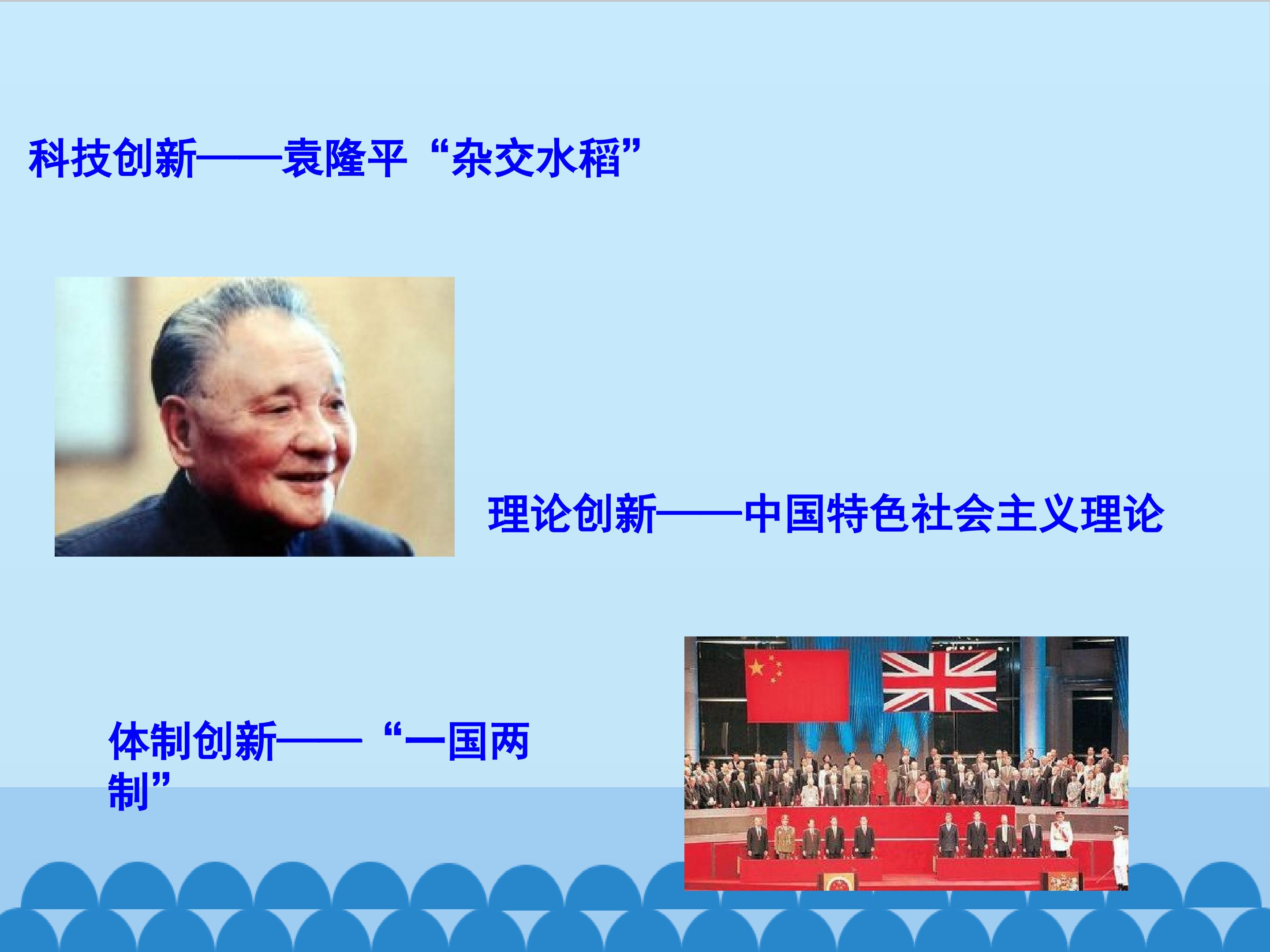 科技创新——袁隆平“杂交水稻”

理论创新——中国特色社会主义理论

体制创新——“一国两制”